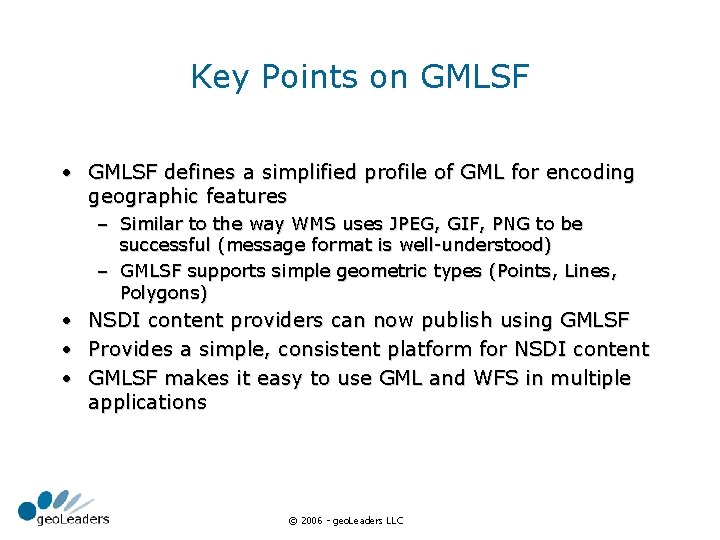 Key Points on GMLSF

• GMLSF defines a simplified profile of GML for encoding geographic features
– Similar to the way WMS uses JPEG, GIF, PNG to be successful (message format is well-understood)
– GMLSF supports simple geometric types (Points, Lines, Polygons)
• NSDI content providers can now publish using GMLSF
• Provides a simple, consistent platform for NSDI content
• GMLSF makes it easy to use GML and WFS in multiple applications

geoLeaders

© 2006 - geoLeaders LLC